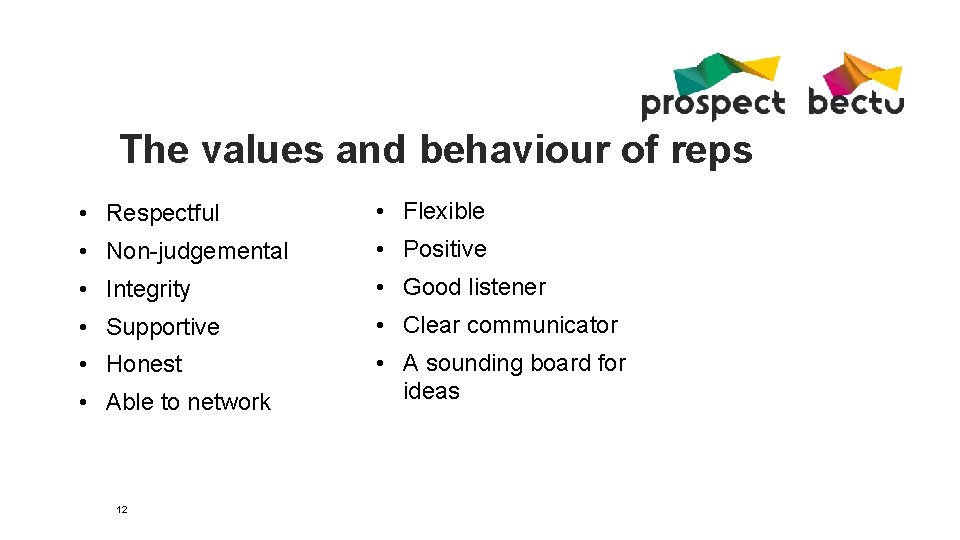 prospect bectu

The values and behaviour of reps

• Respectful
• Non-judgemental
• Integrity
• Supportive
• Honest
• Able to network

• Flexible
• Positive
• Good listener
• Clear communicator
• A sounding board for ideas

12